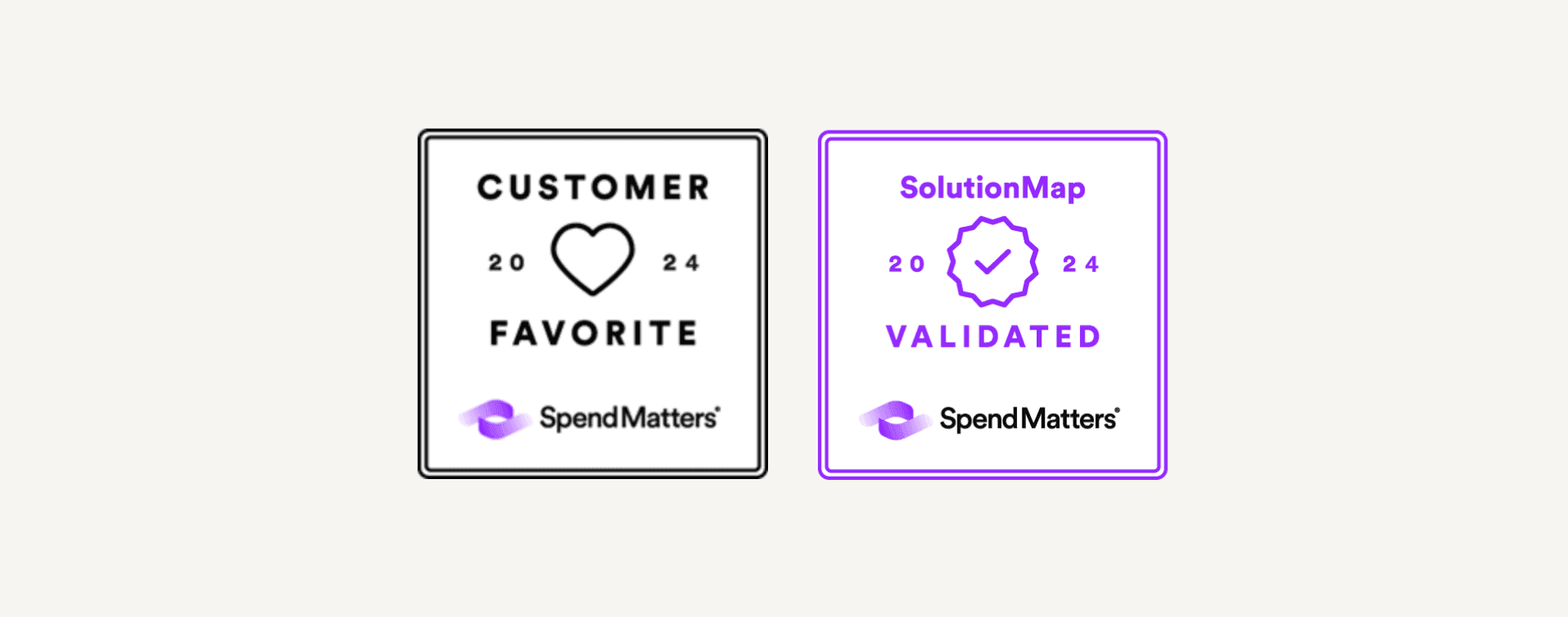 CUSTOMER
20 24
FAVORITE
SpendMatters®

SolutionMap
20 24
VALIDATED
SpendMatters®